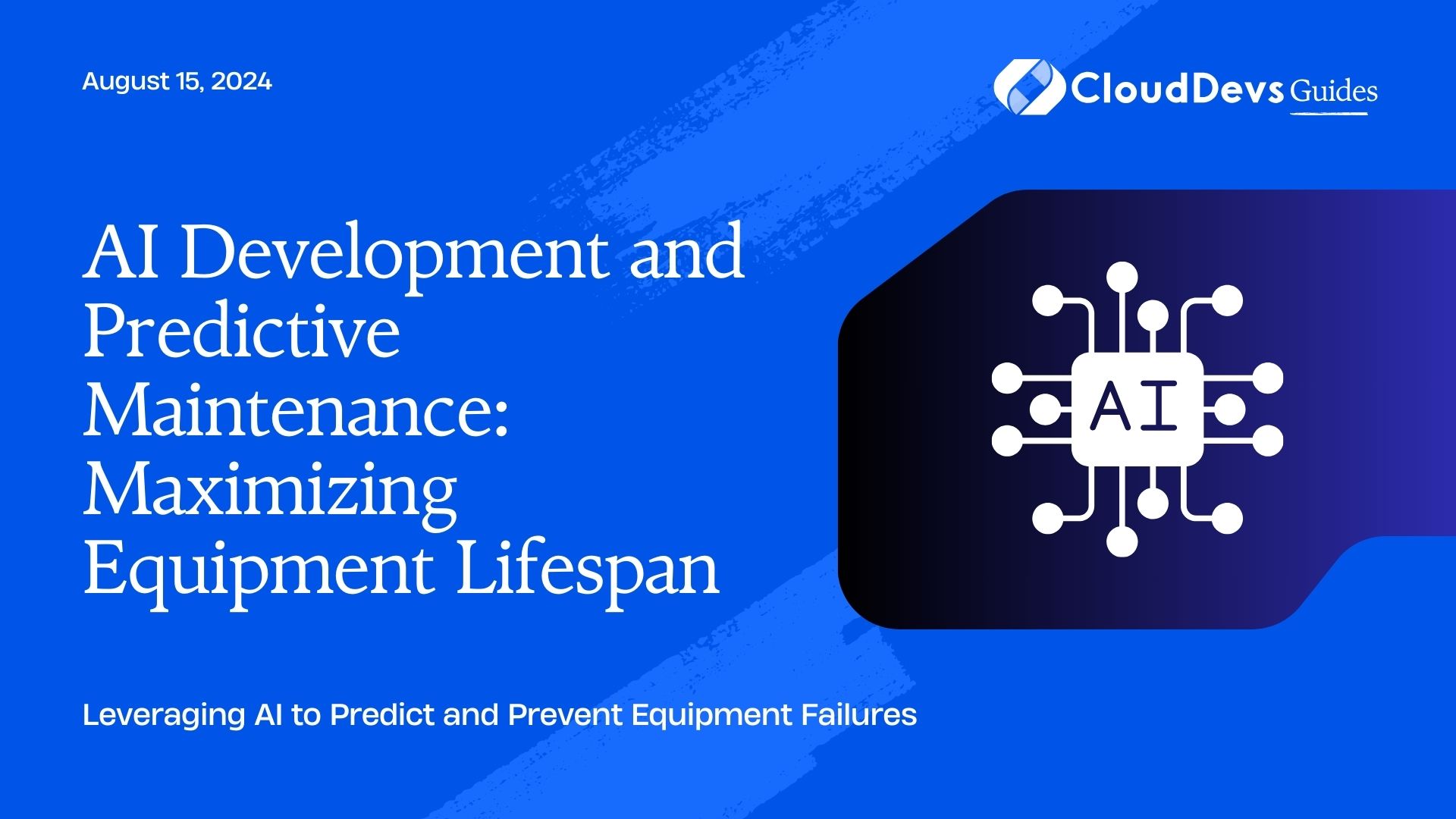 August 15, 2024

CloudDevs Guides

AI Development and Predictive Maintenance: Maximizing Equipment Lifespan

AI

Leveraging AI to Predict and Prevent Equipment Failures